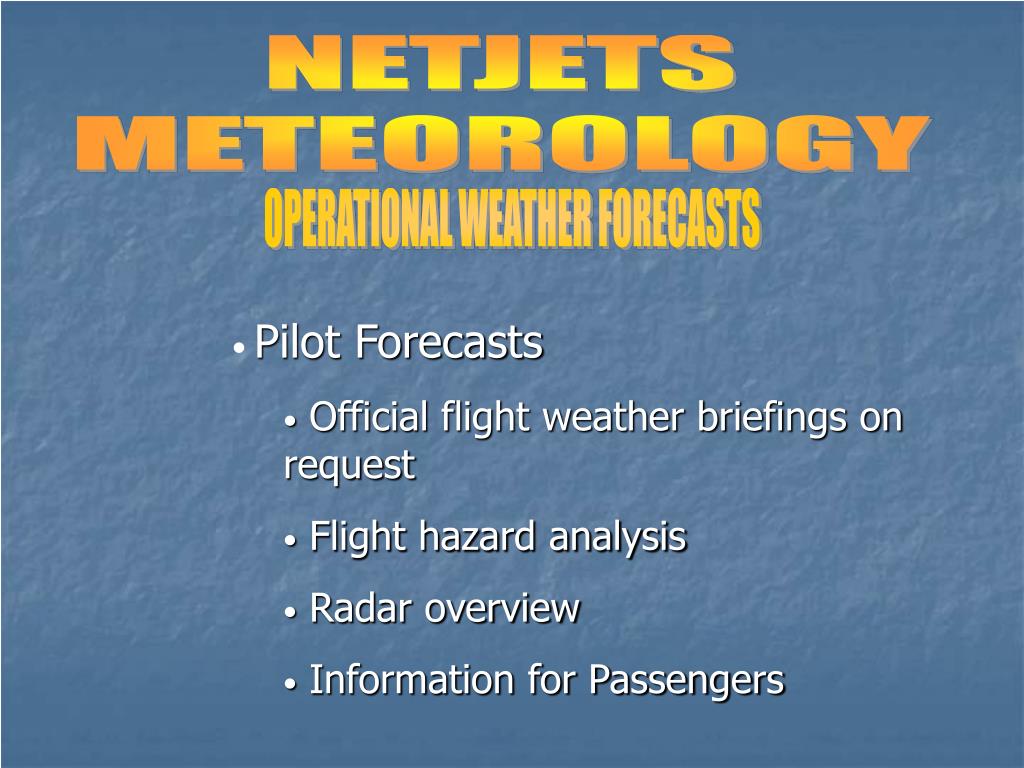 NETJETS METEOROLOGY
OPERATIONAL WEATHER FORECASTS

• Pilot Forecasts

• Official flight weather briefings on request

• Flight hazard analysis

• Radar overview

• Information for Passengers